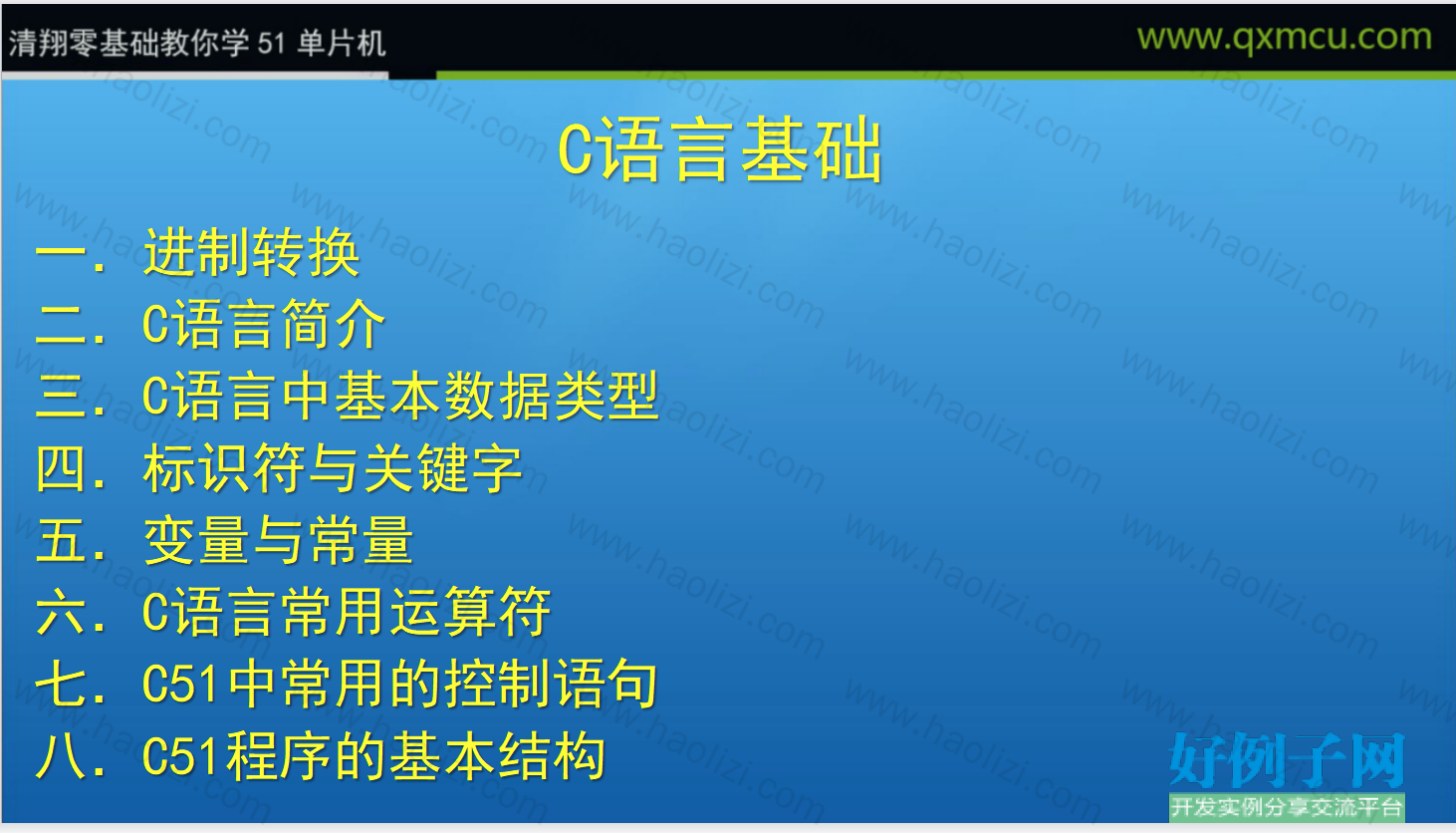 清翔零基础教你学 51 单片机

www.qxmcu.com

C语言基础

一. 进制转换
二. C语言简介
三. C语言中基本数据类型
四. 标识符与关键字
五. 变量与常量
六. C语言常用运算符
七. C51中常用的控制语句
八. C51程序的基本结构

www.haolizi.com

好例子网
开发实例分享交流平台